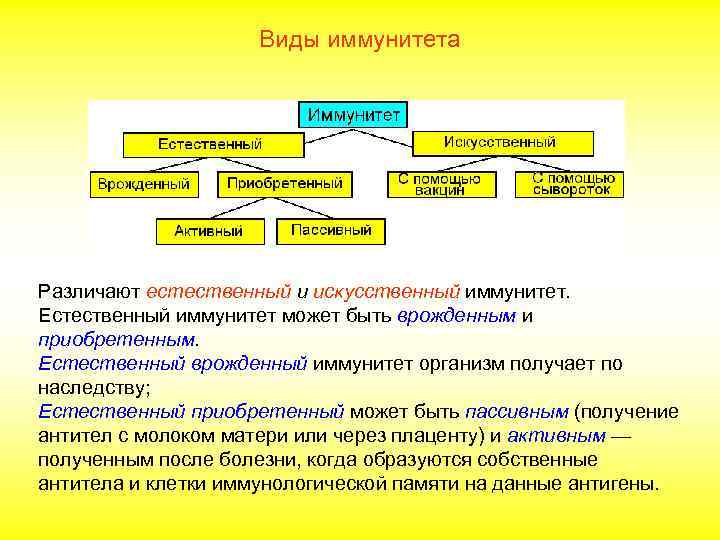 Виды иммунитета

Иммунитет

Естественный

Искусственный

Врожденный

Приобретенный

С помощью вакцин

С помощью сывороток

Активный

Пассивный

Различают естественный и искусственный иммунитет. Естественный иммунитет может быть врожденным и приобретенным.
Естественный врожденный иммунитет организм получает по наследству;
Естественный приобретенный может быть пассивным (получение антител с молоком матери или через плаценту) и активным — полученным после болезни, когда образуются собственные антитела и клетки иммунологической памяти на данные антигены.